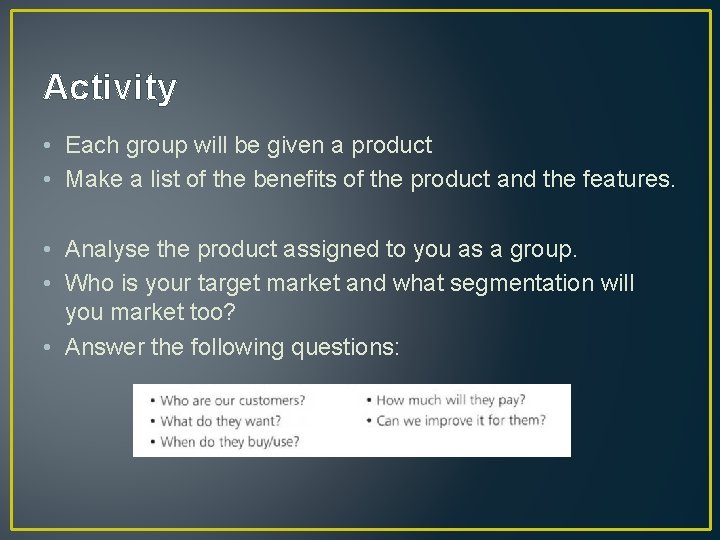 Activity

• Each group will be given a product
• Make a list of the benefits of the product and the features.

• Analyse the product assigned to you as a group.
• Who is your target market and what segmentation will you market too?
• Answer the following questions:

• Who are our customers?
• What do they want?
• When do they buy/use?

• How much will they pay?
• Can we improve it for them?